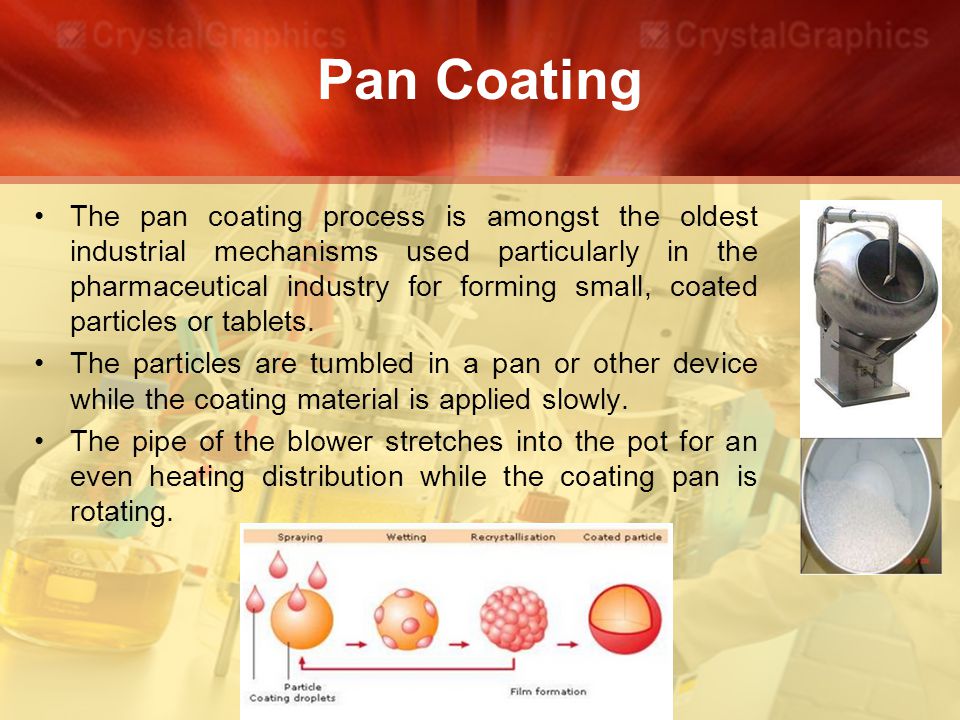 CrystalGraphics CrystalGraphics

Pan Coating

• The pan coating process is amongst the oldest industrial mechanisms used particularly in the pharmaceutical industry for forming small, coated particles or tablets.
• The particles are tumbled in a pan or other device while the coating material is applied slowly.
• The pipe of the blower stretches into the pot for an even heating distribution while the coating pan is rotating.

Spraying Wetting Recrystallisation Coated particle

Particle
Coating droplets

Film formation